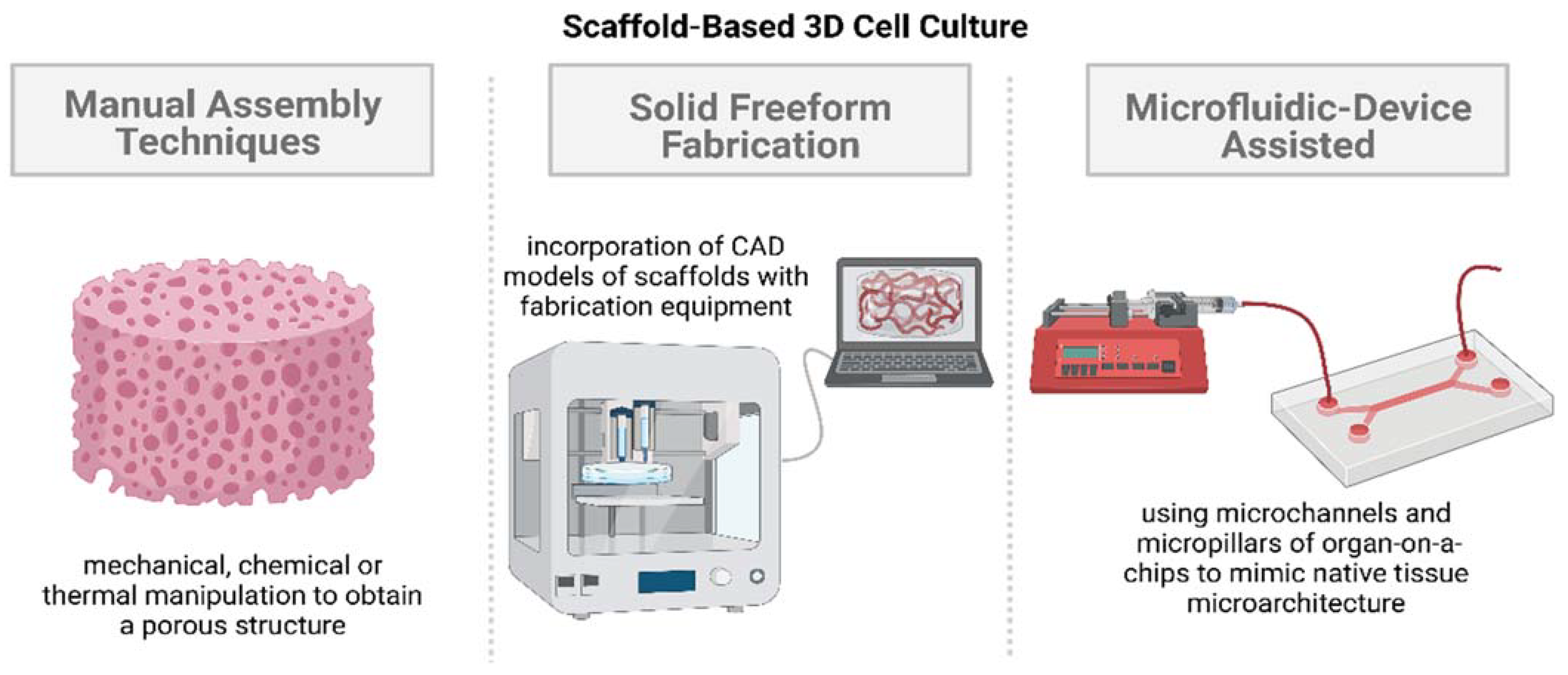 Scaffold-Based 3D Cell Culture

Manual Assembly Techniques

mechanical, chemical or thermal manipulation to obtain a porous structure

Solid Freeform Fabrication

incorporation of CAD models of scaffolds with fabrication equipment

Microfluidic-Device Assisted

using microchannels and micropillars of organ-on-a-chips to mimic native tissue microarchitecture